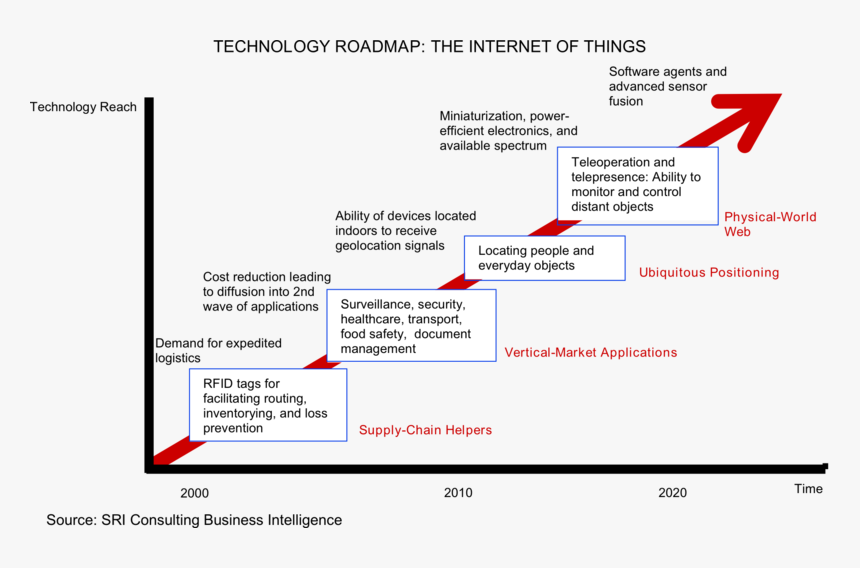 TECHNOLOGY ROADMAP: THE INTERNET OF THINGS

Technology Reach

Software agents and advanced sensor fusion

Miniaturization, power-efficient electronics, and available spectrum

Teleoperation and telepresence: Ability to monitor and control distant objects

Physical-World Web

Ability of devices located indoors to receive geolocation signals

Locating people and everyday objects

Ubiquitous Positioning

Cost reduction leading to diffusion into 2nd wave of applications

Surveillance, security, healthcare, transport, food safety, document management

Vertical-Market Applications

Demand for expedited logistics

RFID tags for facilitating routing, inventorying, and loss prevention

Supply-Chain Helpers

2000

2010

2020

Time

Source: SRI Consulting Business Intelligence